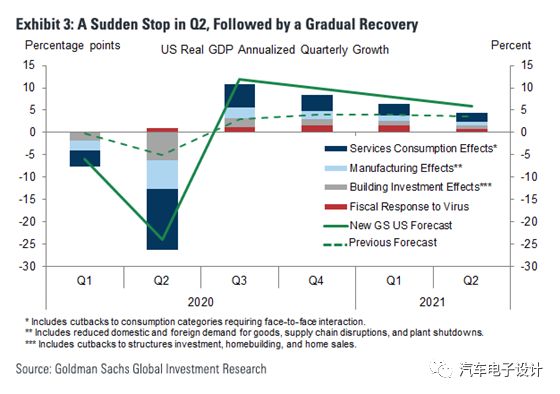 Exhibit 3: A Sudden Stop in Q2, Followed by a Gradual Recovery

Percentage points

US Real GDP Annualized Quarterly Growth

Percent

15
10
5
0
-5
-10
-15
-20
-25
-30

15
10
5
0
-5
-10
-15
-20
-25
-30

Services Consumption Effects*
Manufacturing Effects**
Building Investment Effects***
Fiscal Response to Virus
New GS US Forecast
Previous Forecast

Q1
Q2
Q3
Q4
Q1
Q2

2020
2021

* Includes cutbacks to consumption categories requiring face-to-face interaction.
** Includes reduced domestic and foreign demand for goods, supply chain disruptions, and plant shutdowns.
*** Includes cutbacks to structures investment, homebuilding, and home sales.

Source: Goldman Sachs Global Investment Research

汽车电子设计